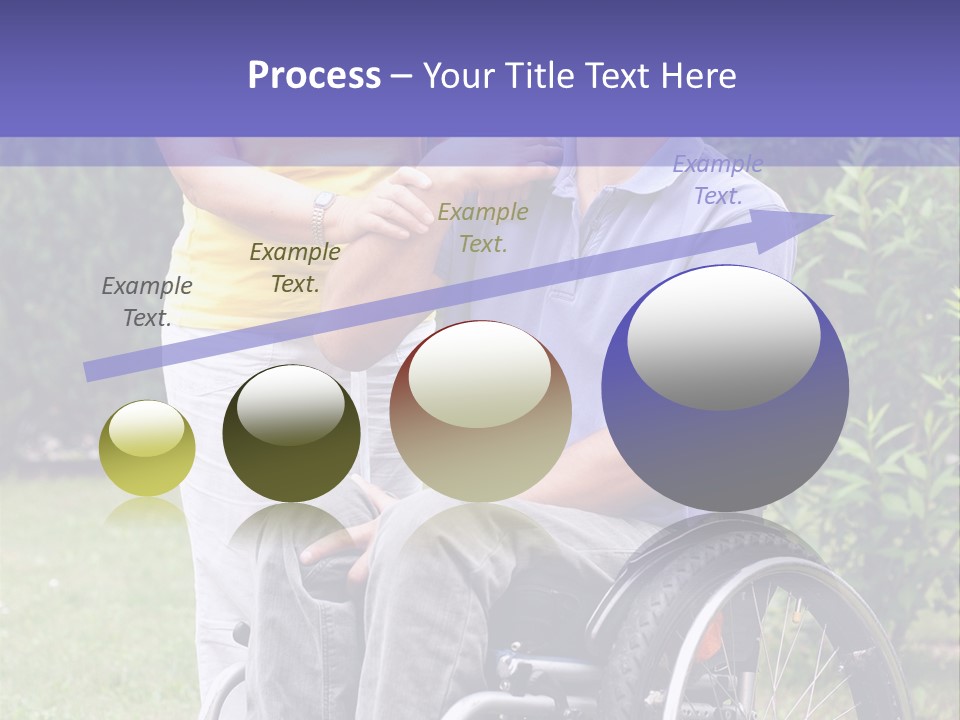 Process – Your Title Text Here

Example Text.

Example Text.

Example Text.

Example Text.